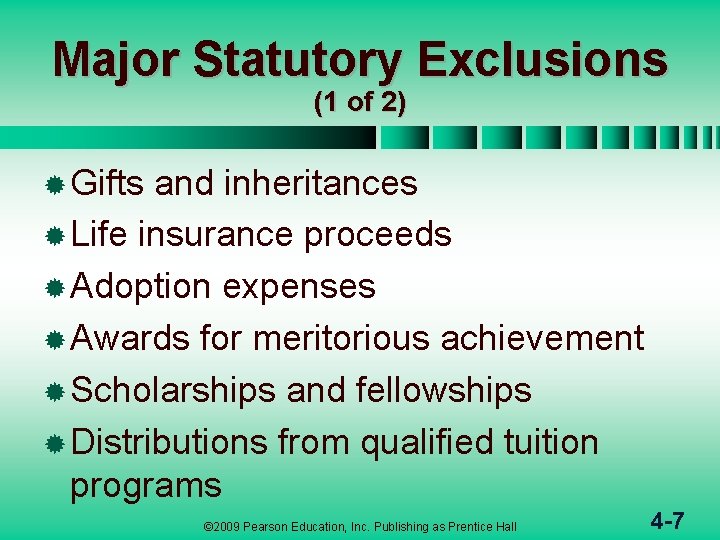 Major Statutory Exclusions
(1 of 2)

Gifts and inheritances
Life insurance proceeds
Adoption expenses
Awards for meritorious achievement
Scholarships and fellowships
Distributions from qualified tuition programs

©2009 Pearson Education, Inc. Publishing as Prentice Hall

4-7